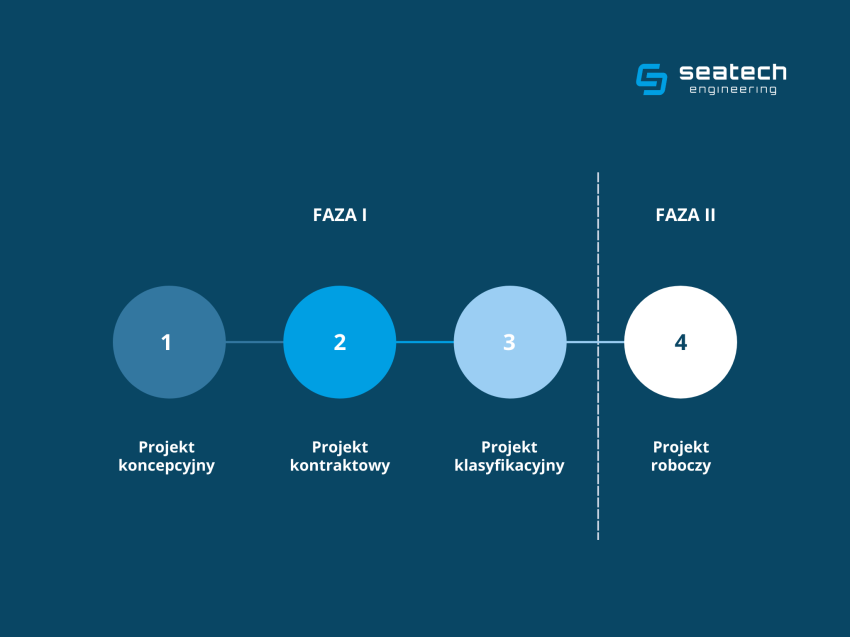 seatech
engineering

FAZA I

FAZA II

1

2

3

4

Projekt koncepcyjny

Projekt kontraktowy

Projekt klasyfikacyjny

Projekt roboczy